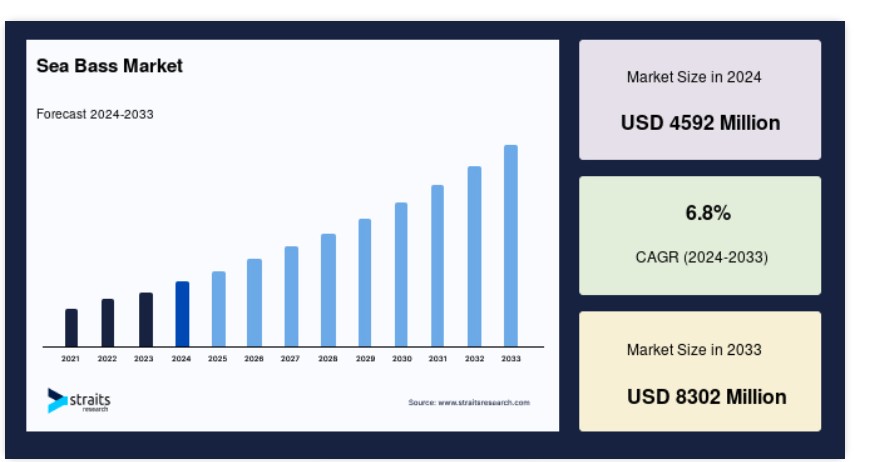 Sea Bass Market

Forecast 2024-2033

2021 2022 2023 2024 2025 2026 2027 2028 2029 2030 2031 2032 2033

straits research

Source: www.straitsresearch.com

Market Size in 2024

USD 4592 Million

6.8%

CAGR (2024-2033)

Market Size in 2033

USD 8302 Million